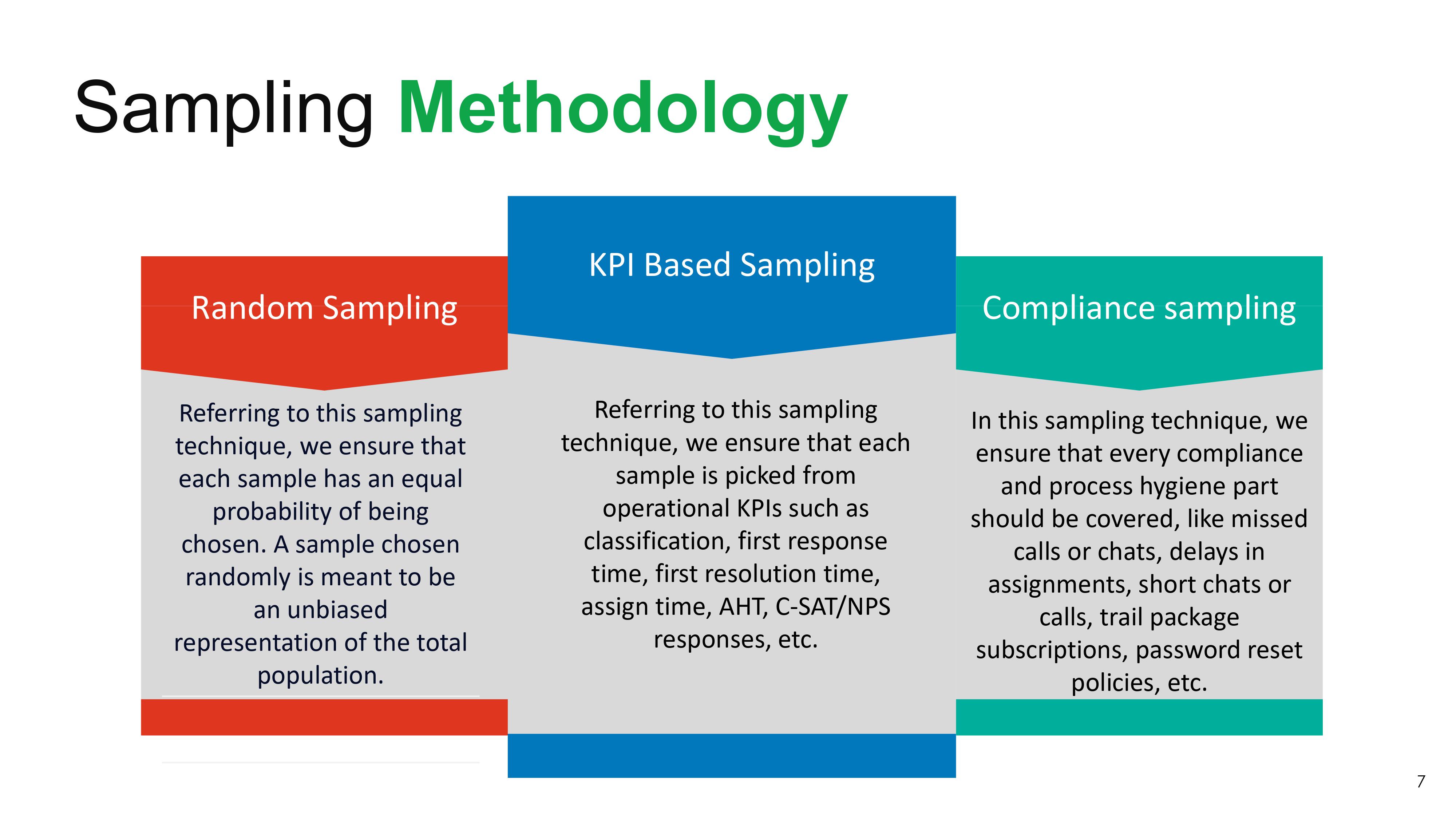 Sampling Methodology

Random Sampling

Referring to this sampling technique, we ensure that each sample has an equal probability of being chosen. A sample chosen randomly is meant to be an unbiased representation of the total population.

KPI Based Sampling

Referring to this sampling technique, we ensure that each sample is picked from operational KPIs such as classification, first response time, first resolution time, assign time, AHT, C-SAT/NPS responses, etc.

Compliance sampling

In this sampling technique, we ensure that every compliance and process hygiene part should be covered, like missed calls or chats, delays in assignments, short chats or calls, trail package subscriptions, password reset policies, etc.

7